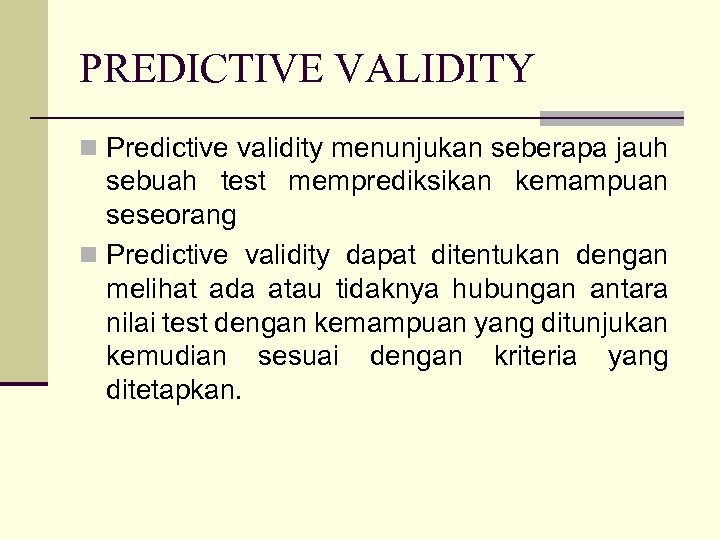 PREDICTIVE VALIDITY

Predictive validity menunjukan seberapa jauh sebuah test memprediksikan kemampuan seseorang

Predictive validity dapat ditentukan dengan melihat ada atau tidaknya hubungan antara nilai test dengan kemampuan yang ditunjukan kemudian sesuai dengan kriteria yang ditetapkan.